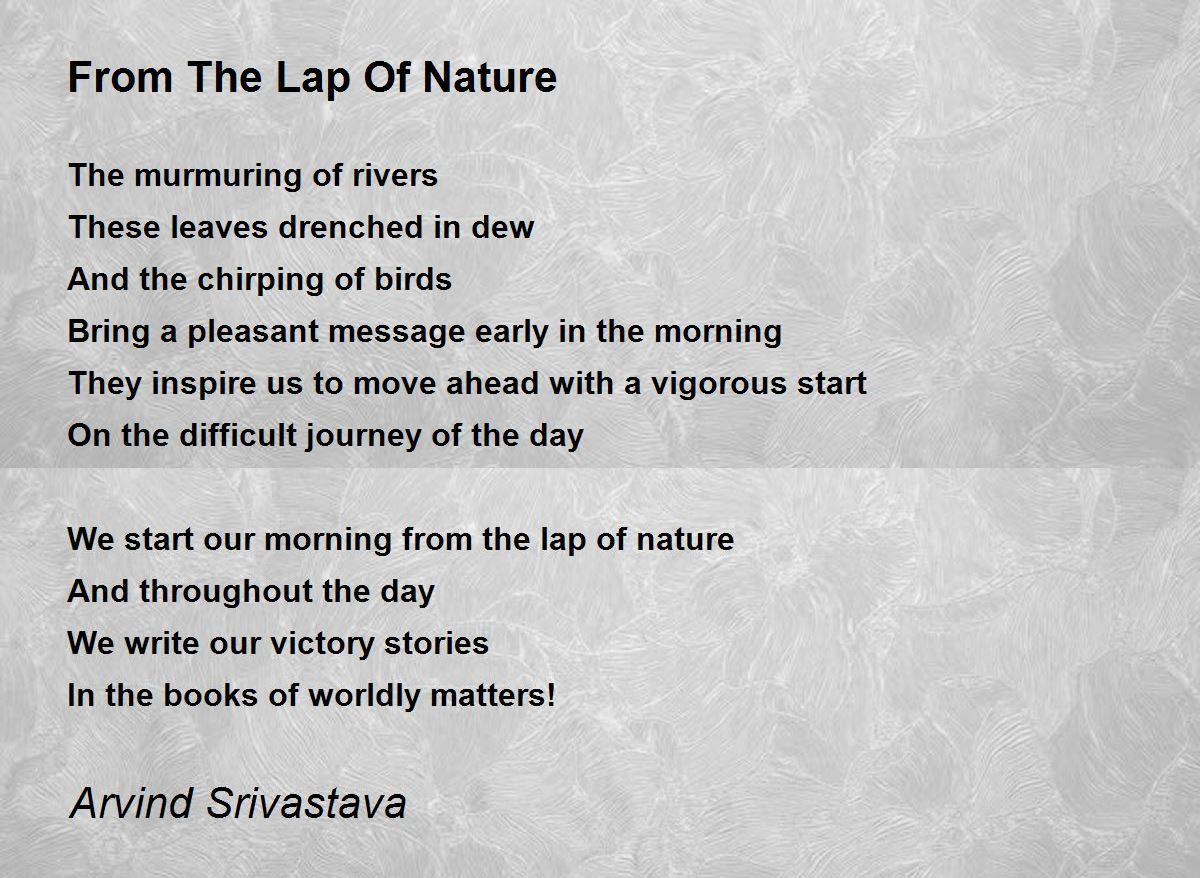 From The Lap Of Nature

The murmuring of rivers
These leaves drenched in dew
And the chirping of birds
Bring a pleasant message early in the morning
They inspire us to move ahead with a vigorous start
On the difficult journey of the day

We start our morning from the lap of nature
And throughout the day
We write our victory stories
In the books of worldly matters!

Arvind Srivastava